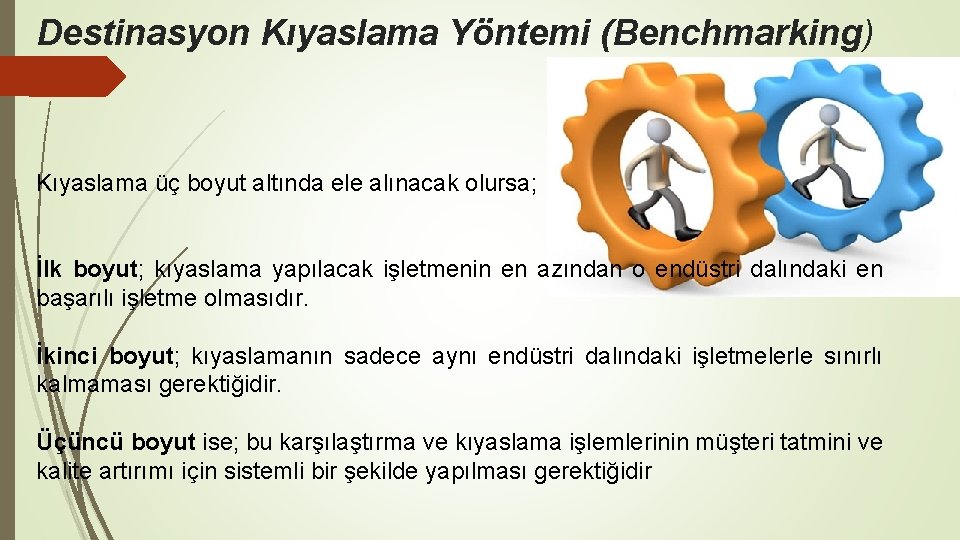 Destinasyon Kıyaslama Yöntemi (Benchmarking)

Kıyaslama üç boyut altında ele alınacak olursa;

İlk boyut; kıyaslama yapılacak işletmenin en azından o endüstri dalındaki en başarılı işletme olmasıdır.

İkinci boyut; kıyaslamanın sadece aynı endüstri dalındaki işletmelerle sınırlı kalmaması gerektiğidir.

Üçüncü boyut ise; bu karşılaştırma ve kıyaslama işlemlerinin müşteri tatmini ve kalite artırımı için sistemli bir şekilde yapılması gerektiğidir